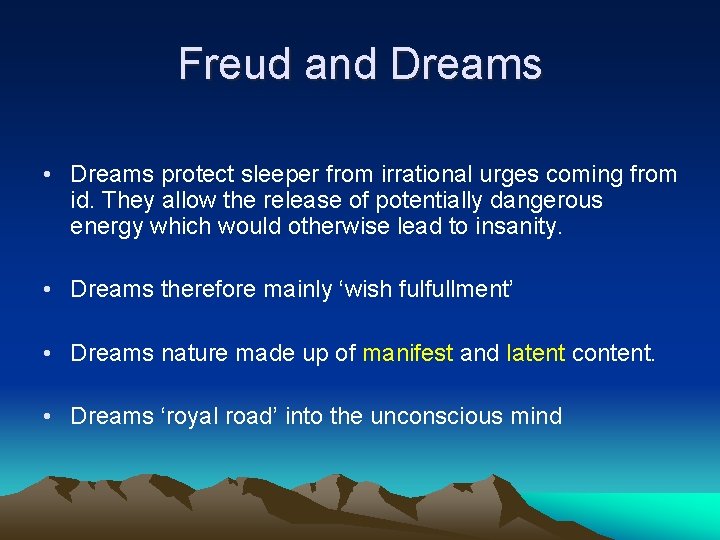 Freud and Dreams

• Dreams protect sleeper from irrational urges coming from id. They allow the release of potentially dangerous energy which would otherwise lead to insanity.

• Dreams therefore mainly ‘wish fulfullment’

• Dreams nature made up of manifest and latent content.

• Dreams ‘royal road’ into the unconscious mind